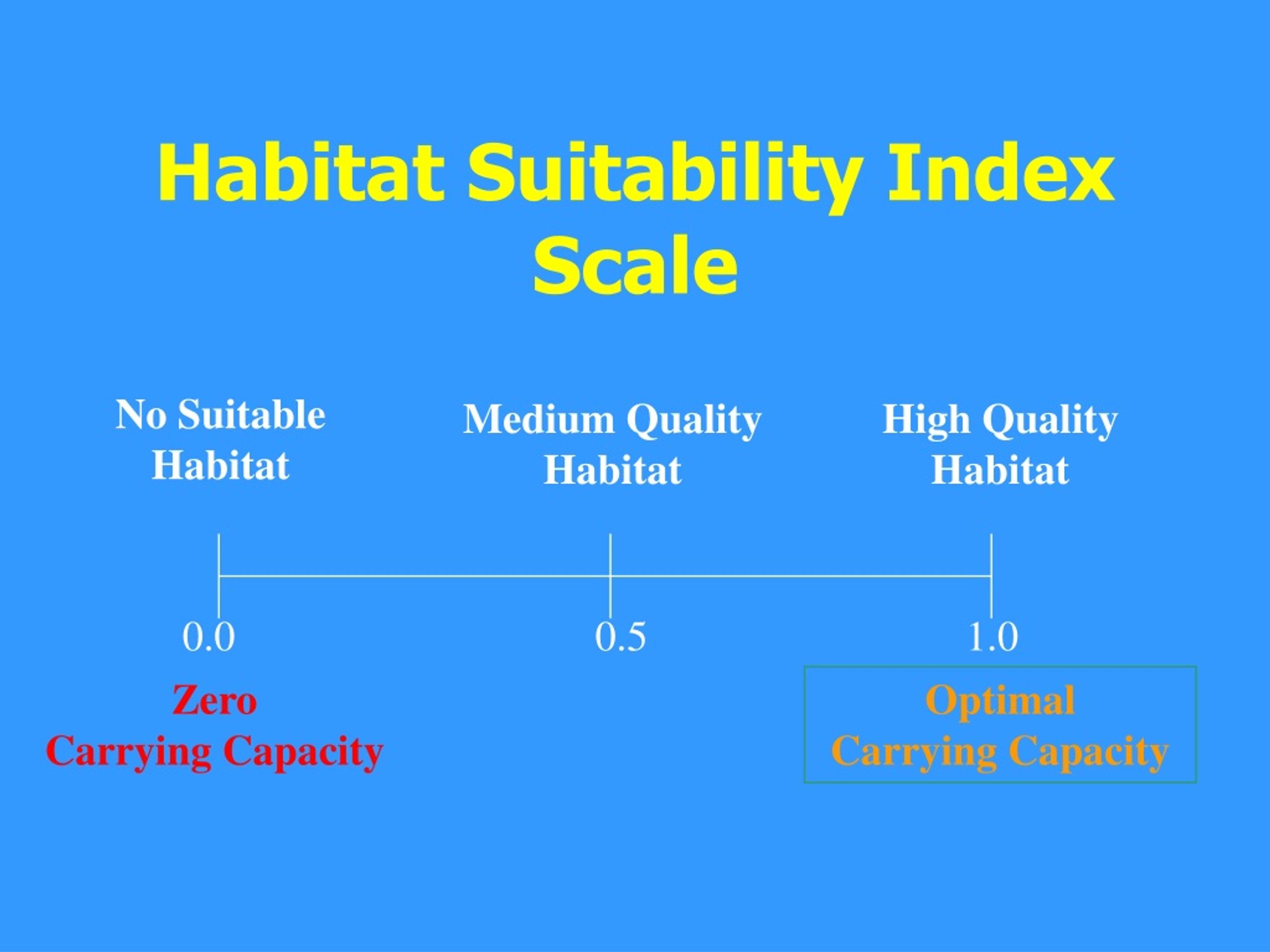 Habitat Suitability Index Scale

No Suitable Habitat

Medium Quality Habitat

High Quality Habitat

0.0

0.5

1.0

Zero Carrying Capacity

Optimal Carrying Capacity